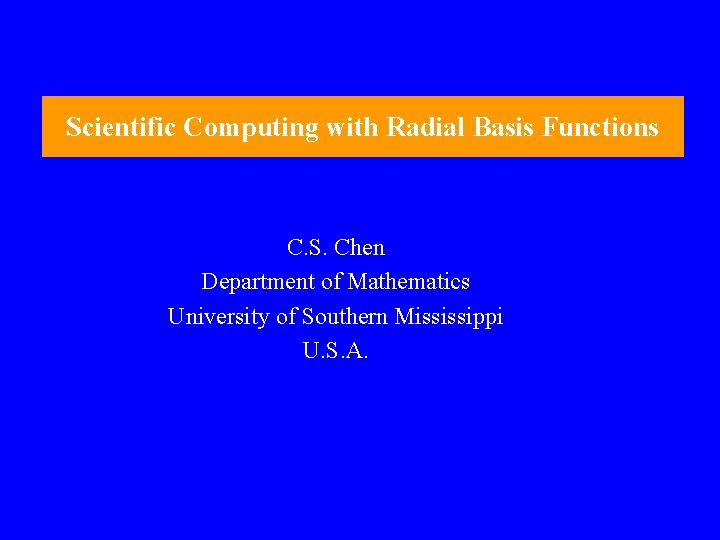 Scientific Computing with Radial Basis Functions

C.S. Chen
Department of Mathematics
University of Southern Mississippi
U.S.A.